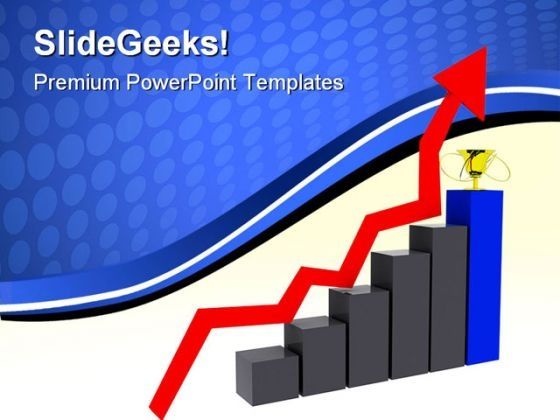 SlideGeeks!

Premium PowerPoint Templates